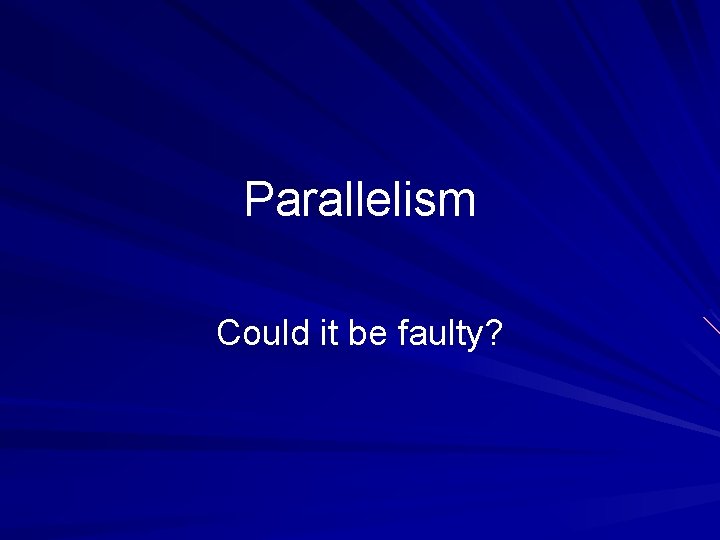 Parallelism

Could it be faulty?